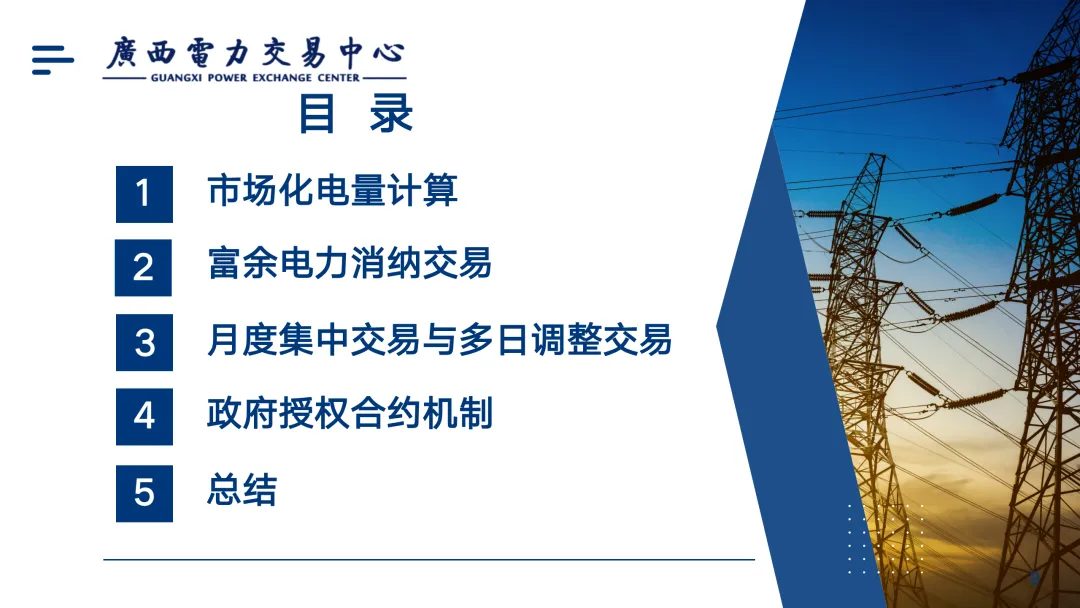 廣西電力交易中心
GUANGXI POWER EXCHANGE CENTER

目 录

1 市场化电量计算

2 富余电力消纳交易

3 月度集中交易与多日调整交易

4 政府授权合约机制

5 总结